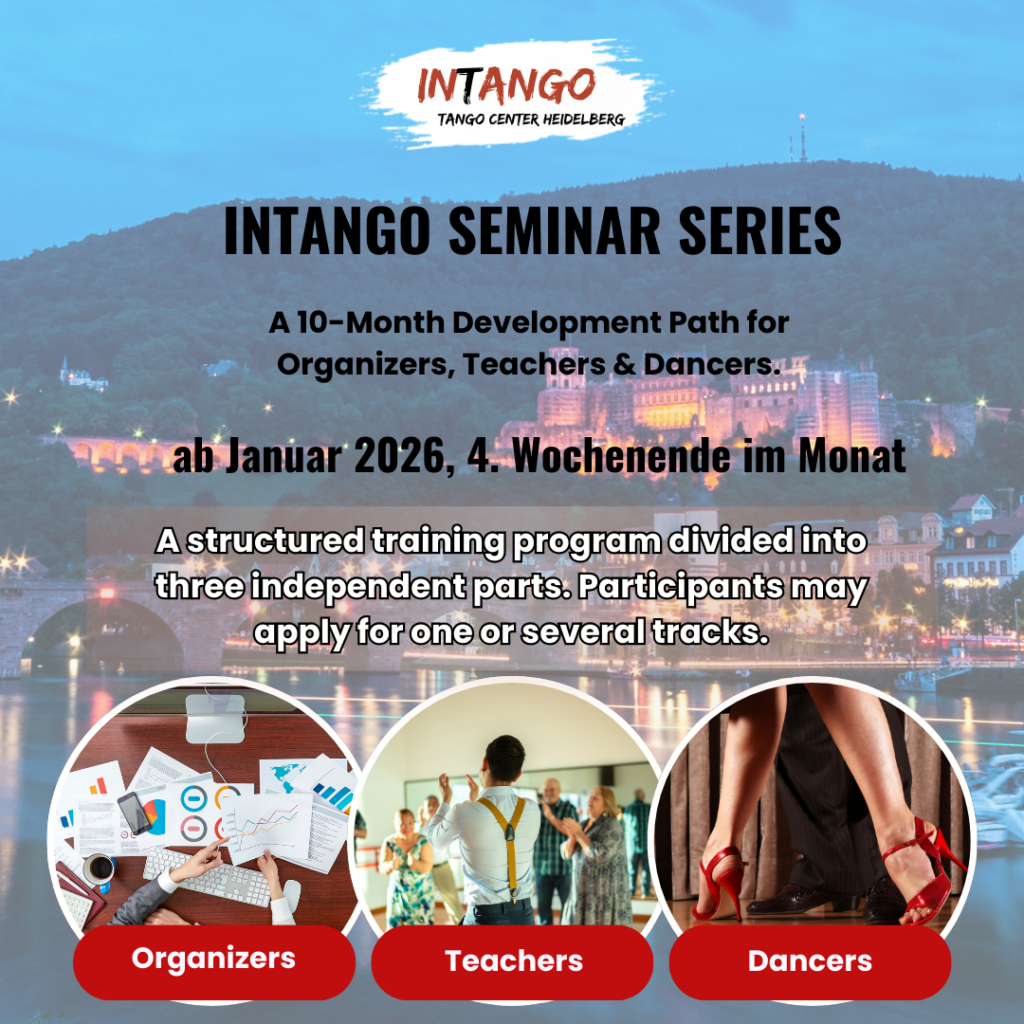 INTANGO
TANGO CENTER HEIDELBERG

INTANGO SEMINAR SERIES

A 10-Month Development Path for Organizers, Teachers & Dancers.

ab Januar 2026, 4. Wochenende im Monat

A structured training program divided into three independent parts. Participants may apply for one or several tracks.

Organizers

Teachers

Dancers